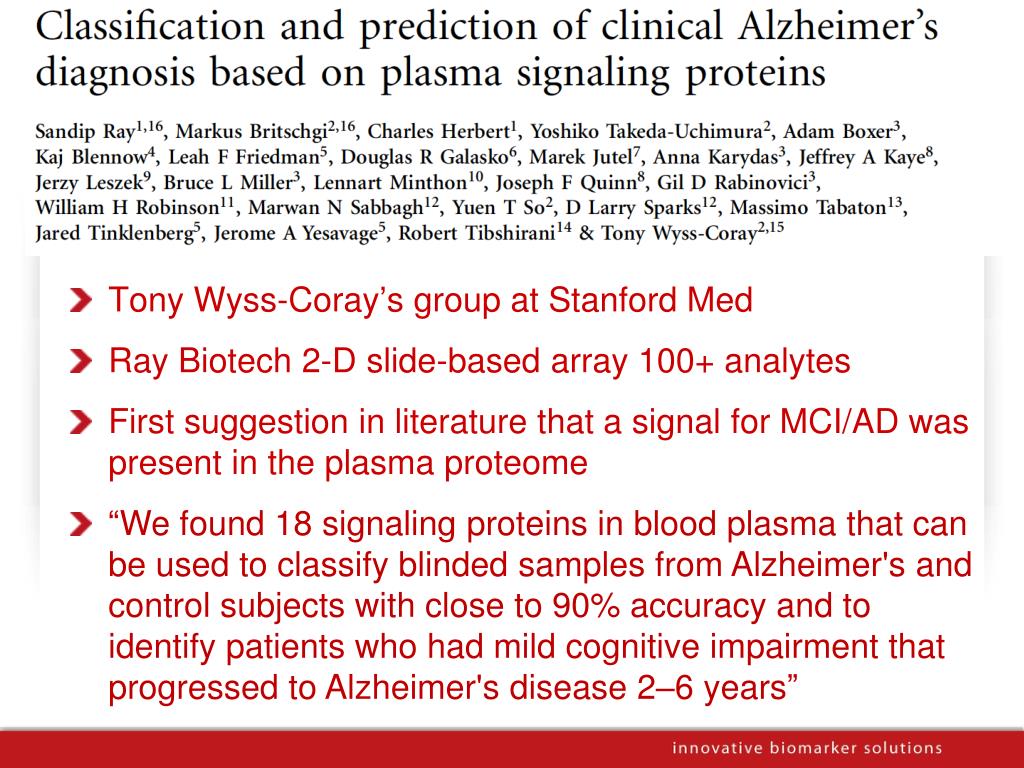 Classification and prediction of clinical Alzheimer's diagnosis based on plasma signaling proteins

Sandip Ray$^{1,16}$, Markus Britschgi$^{2,16}$, Charles Herbert$^{1}$, Yoshiko Takeda-Uchimura$^{2}$, Adam Boxer$^{3}$, Kaj Blennow$^{4}$, Leah F Friedman$^{5}$, Douglas R Galasko$^{6}$, Marek Jutel$^{7}$, Anna Karydas$^{3}$, Jeffrey A Kaye$^{8}$, Jerzy Leszek$^{9}$, Bruce L Miller$^{3}$, Lennart Minthon$^{10}$, Joseph F Quinn$^{8}$, Gil D Rabinovici$^{3}$, William H Robinson$^{11}$, Marwan N Sabbagh$^{12}$, Yuen T So$^{2}$, D Larry Sparks$^{12}$, Massimo Tabaton$^{13}$, Jared Tinklenberg$^{5}$, Jerome A Yesavage$^{5}$, Robert Tibshirani$^{14}$ & Tony Wyss-Coray$^{2,15}$

Tony Wyss-Coray's group at Stanford Med

Ray Biotech 2-D slide-based array 100+ analytes

First suggestion in literature that a signal for MCI/AD was present in the plasma proteome

"We found 18 signaling proteins in blood plasma that can be used to classify blinded samples from Alzheimer's and control subjects with close to 90% accuracy and to identify patients who had mild cognitive impairment that progressed to Alzheimer's disease 2–6 years"

innovative biomarker solutions